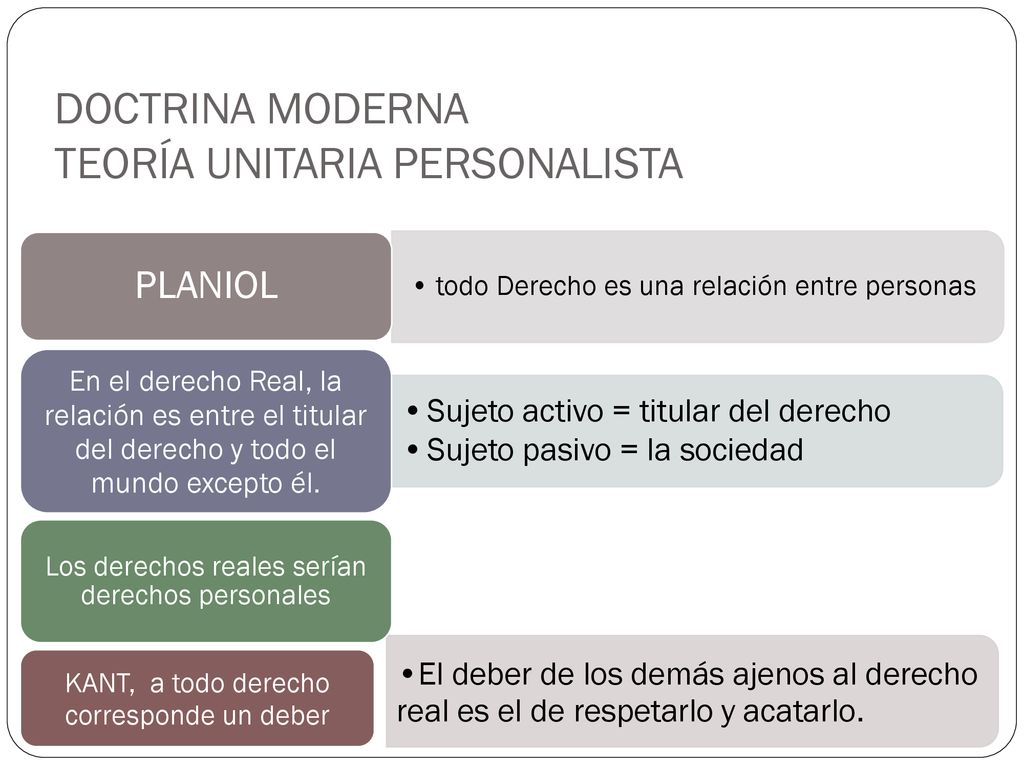 DOCTRINA MODERNA
TEORÍA UNITARIA PERSONALISTA

PLANIOL

• todo Derecho es una relación entre personas

En el derecho Real, la relación es entre el titular del derecho y todo el mundo excepto él.

• Sujeto activo = titular del derecho
• Sujeto pasivo = la sociedad

Los derechos reales serían derechos personales

KANT, a todo derecho corresponde un deber

• El deber de los demás ajenos al derecho real es el de respetarlo y acatarlo.